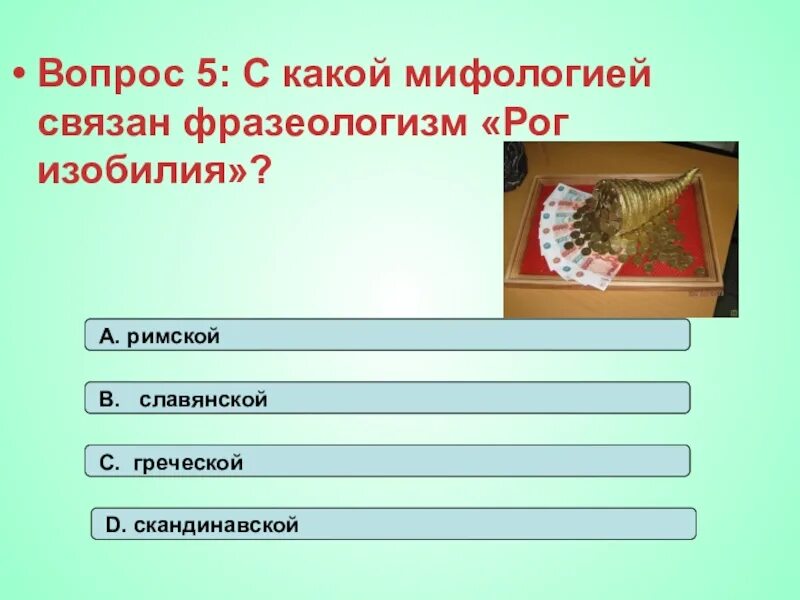 • Вопрос 5: С какой мифологией связан фразеологизм «Рог изобилия»?

A. римской

B. славянской

C. греческой

D. скандинавской